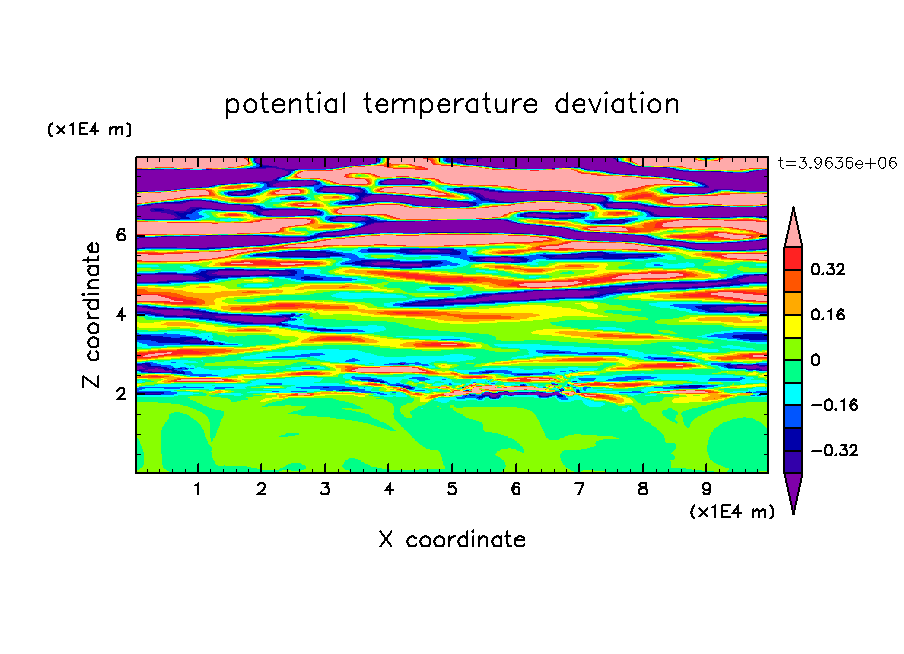 potential temperature deviation

(x1E4 m)

t=3.9636e+06

Z coordinate

6

4

2

0.32

0.16

0

−0.16

−0.32

1 2 3 4 5 6 7 8 9

(x1E4 m)

X coordinate